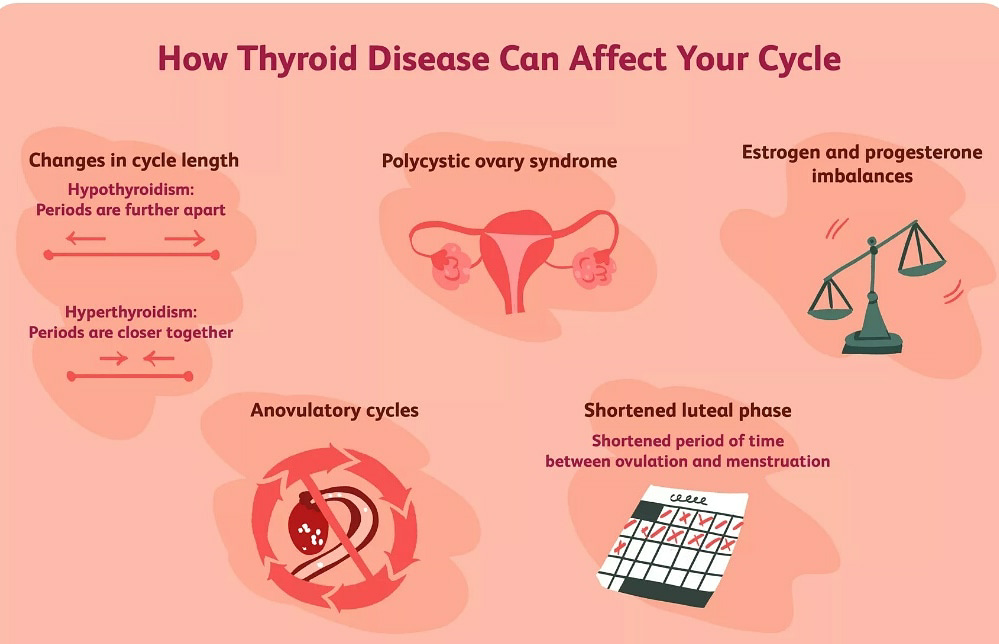 How Thyroid Disease Can Affect Your Cycle

Changes in cycle length

Hypothyroidism:
Periods are further apart

Hyperthyroidism:
Periods are closer together

Polycystic ovary syndrome

Estrogen and progesterone imbalances

Anovulatory cycles

Shortened luteal phase

Shortened period of time between ovulation and menstruation